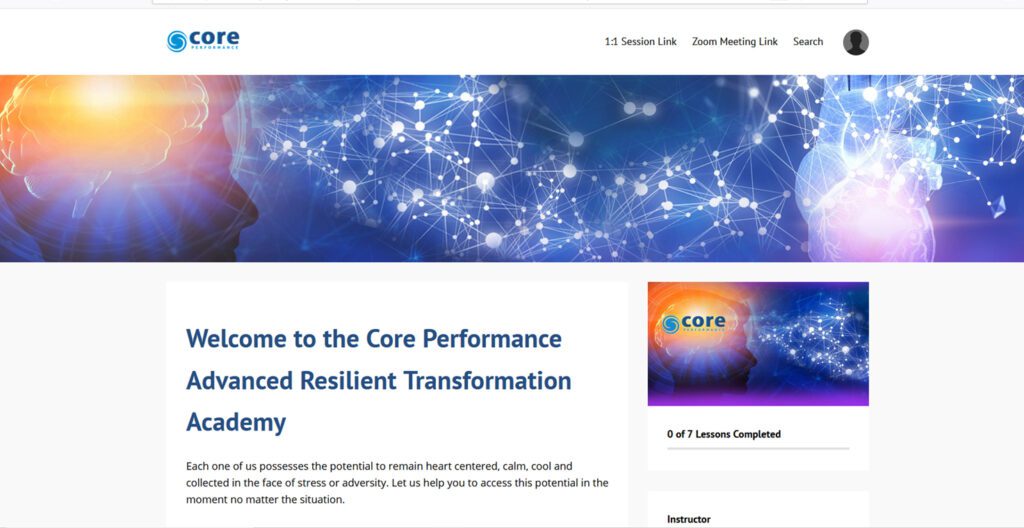 core
PERFORMANCE

1:1 Session Link Zoom Meeting Link Search

Welcome to the Core Performance Advanced Resilient Transformation Academy

Each one of us possesses the potential to remain heart centered, calm, cool and collected in the face of stress or adversity. Let us help you to access this potential in the moment no matter the situation.

core
PERFORMANCE

0 of 7 Lessons Completed

Instructor